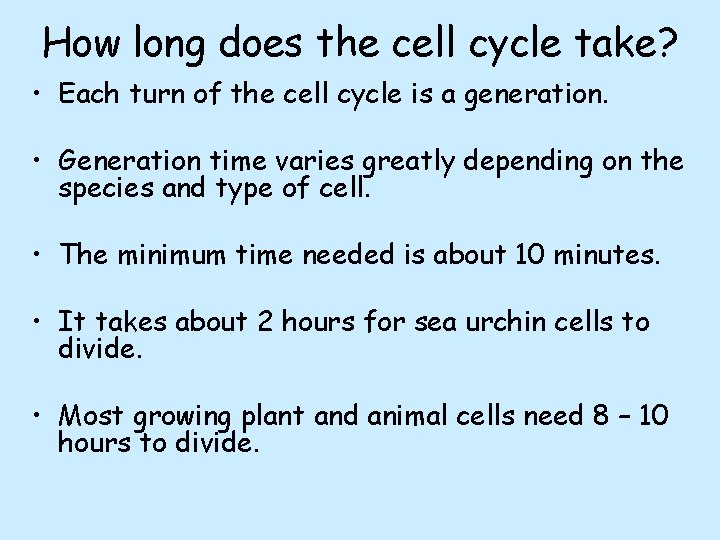 How long does the cell cycle take?

• Each turn of the cell cycle is a generation.

• Generation time varies greatly depending on the species and type of cell.

• The minimum time needed is about 10 minutes.

• It takes about 2 hours for sea urchin cells to divide.

• Most growing plant and animal cells need 8 – 10 hours to divide.